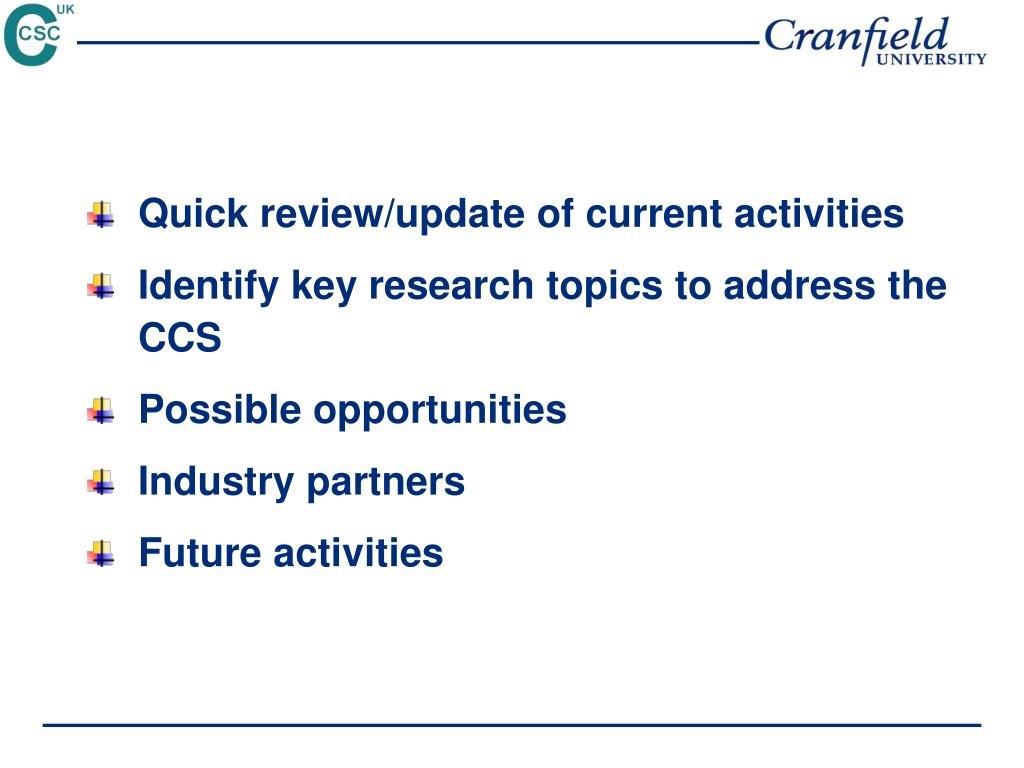 UK
CSC

Cranfield
UNIVERSITY

Quick review/update of current activities

Identify key research topics to address the CCS

Possible opportunities

Industry partners

Future activities